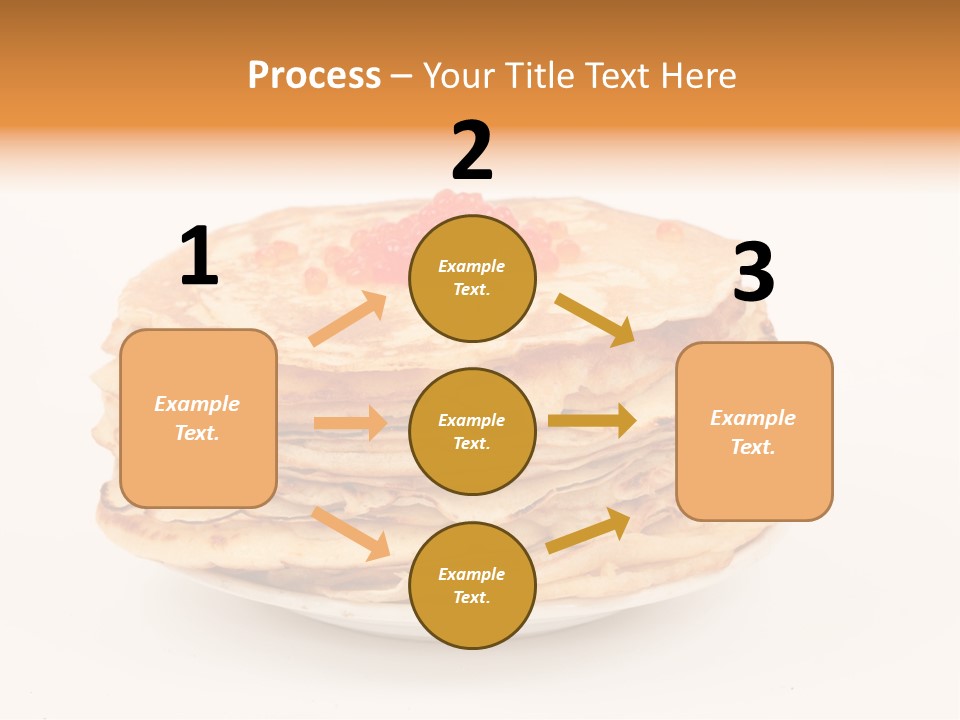 Process – Your Title Text Here

1

Example Text.

2

Example Text.

Example Text.

Example Text.

3

Example Text.